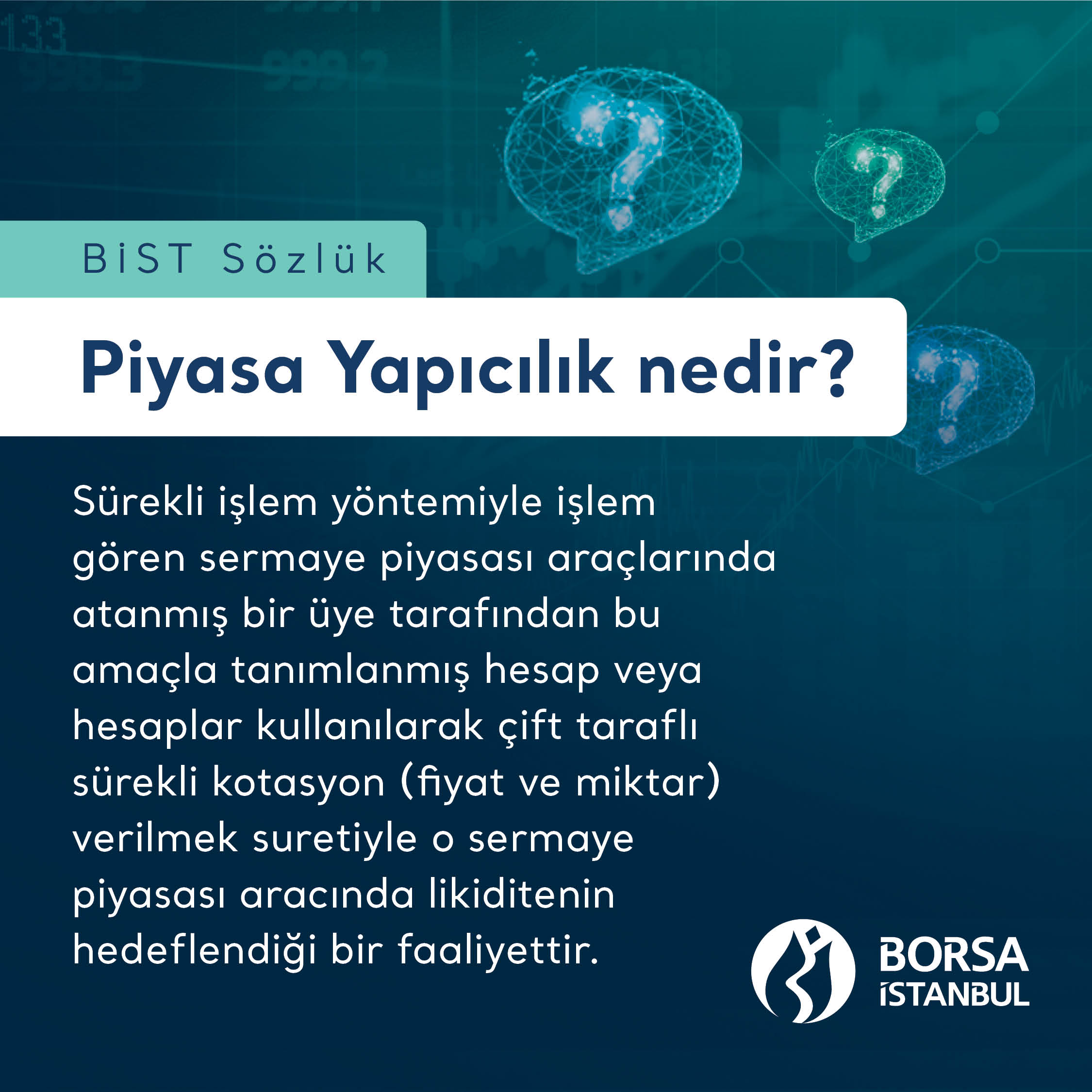 BİST Sözlük

Piyasa Yapıcılık nedir?

Sürekli işlem yöntemiyle işlem gören sermaye piyasası araçlarında atanmış bir üye tarafından bu amaçla tanımlanmış hesap veya hesaplar kullanılarak çift taraflı sürekli kotasyon (fiyat ve miktar) verilmek suretiyle o sermaye piyasası aracında likiditenin hedeflendiği bir faaliyettir.

BORSA İSTANBUL